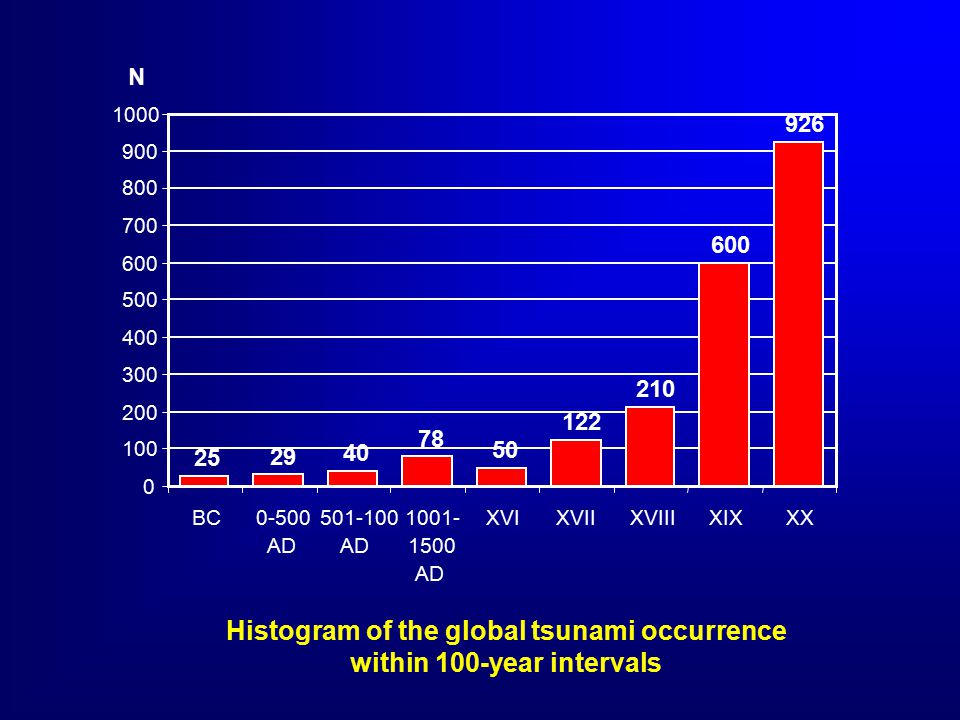 N

1000
900
800
700
600
500
400
300
200
100
0

25
29
40
78
50
122
210
600
926

BC
0-500 AD
501-100 AD
1001-1500 AD
XVI
XVII
XVIII
XIX
XX

Histogram of the global tsunami occurrence within 100-year intervals